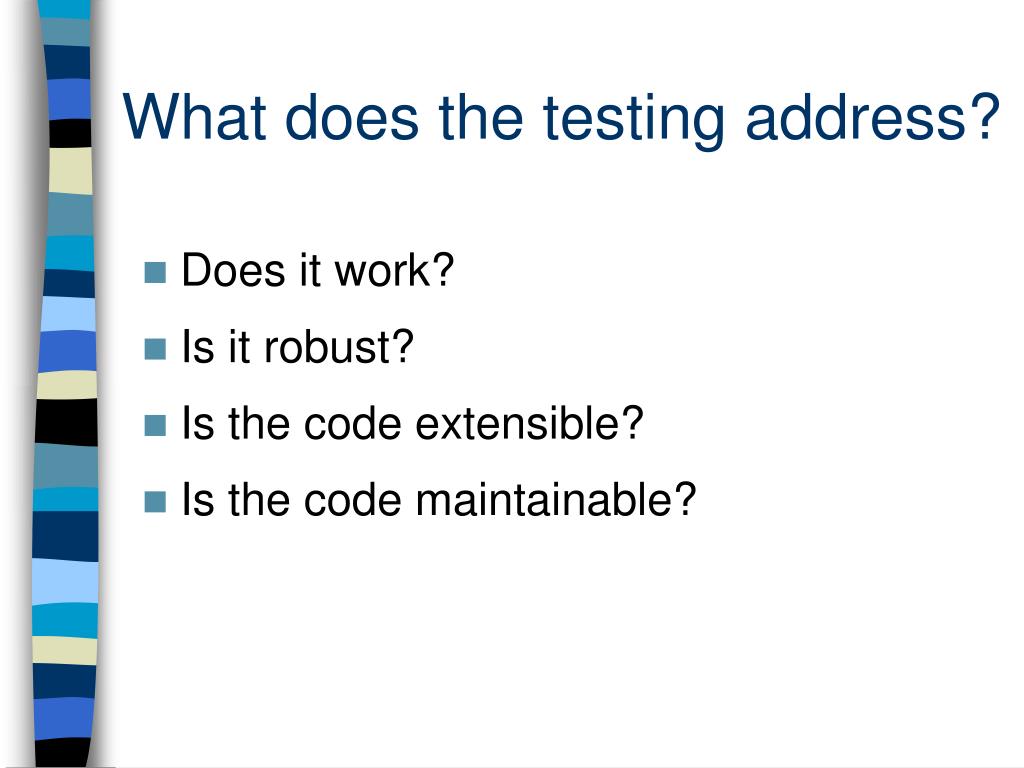 What does the testing address?

- Does it work?
- Is it robust?
- Is the code extensible?
- Is the code maintainable?